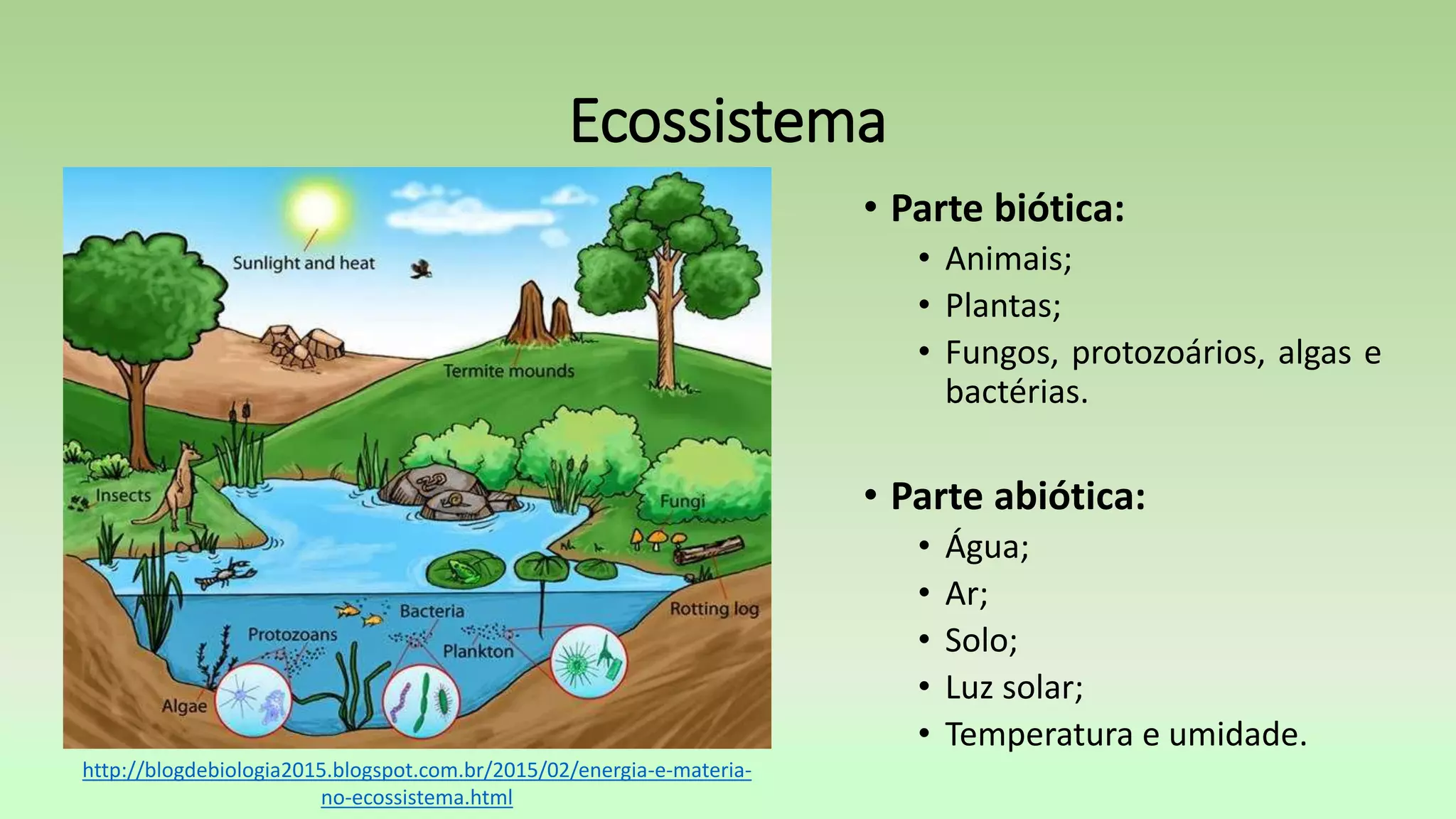 Ecossistema

Sunlight and heat

Termite mounds

Insects

Fungi

Rotting log

Bacteria

Protozoans

Plankton

Algae

http://blogdebiologia2015.blogspot.com.br/2015/02/energia-e-materia-no-ecossistema.html

• Parte biótica:
  • Animais;
  • Plantas;
  • Fungos, protozoários, algas e bactérias.

• Parte abiótica:
  • Água;
  • Ar;
  • Solo;
  • Luz solar;
  • Temperatura e umidade.